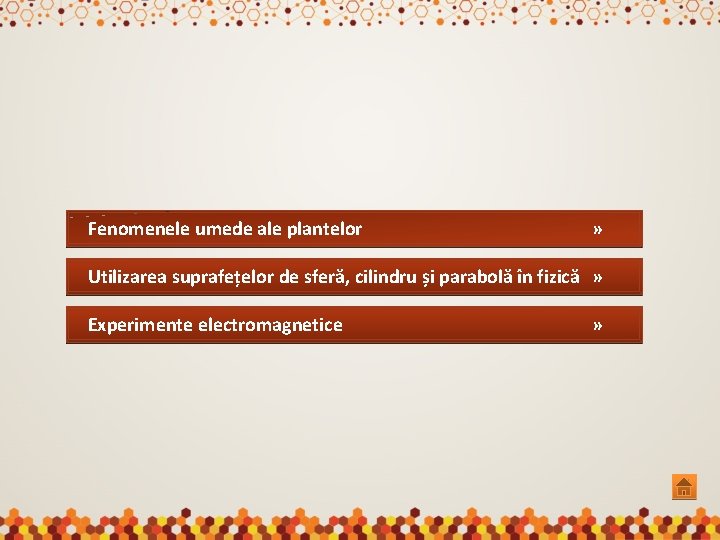 Fenomenele umede ale plantelor »

Utilizarea suprafețelor de sferă, cilindru și parabolă în fizică »

Experimente electromagnetice »